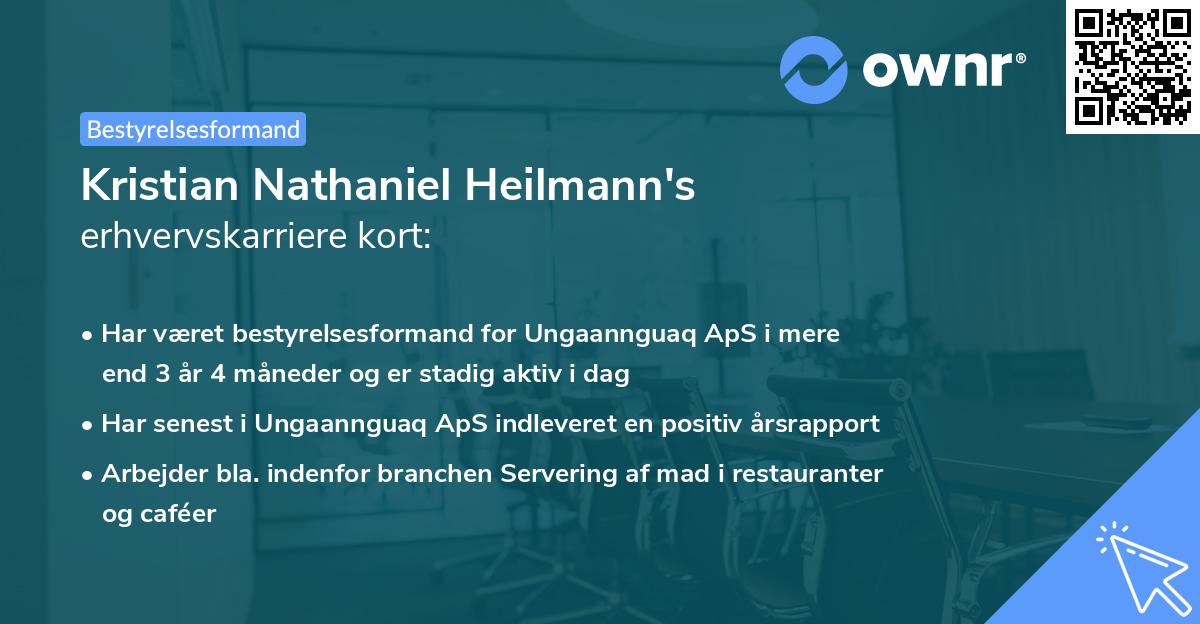 ownr®

Bestyrelsesformand

Kristian Nathaniel Heilmann's
erhvervskarriere kort:

• Har været bestyrelsesformand for Ungaannguaq ApS i mere end 3 år 4 måneder og er stadig aktiv i dag

• Har senest i Ungaannguaq ApS indleveret en positiv årsrapport

• Arbejder bla. indenfor branchen Servering af mad i restauranter og caféer